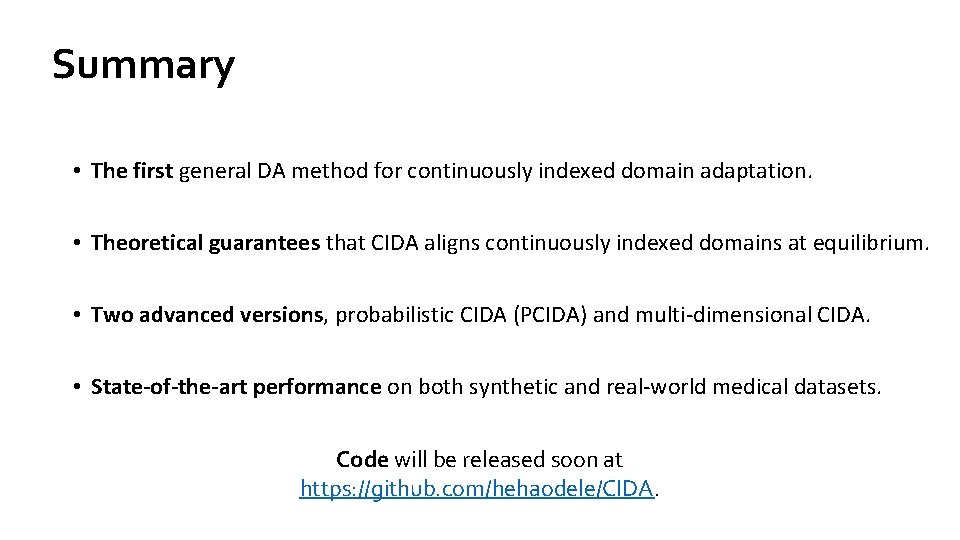 Summary

• The first general DA method for continuously indexed domain adaptation.

• Theoretical guarantees that CIDA aligns continuously indexed domains at equilibrium.

• Two advanced versions, probabilistic CIDA (PCIDA) and multi-dimensional CIDA.

• State-of-the-art performance on both synthetic and real-world medical datasets.

Code will be released soon at https://github.com/hehaodele/CIDA.